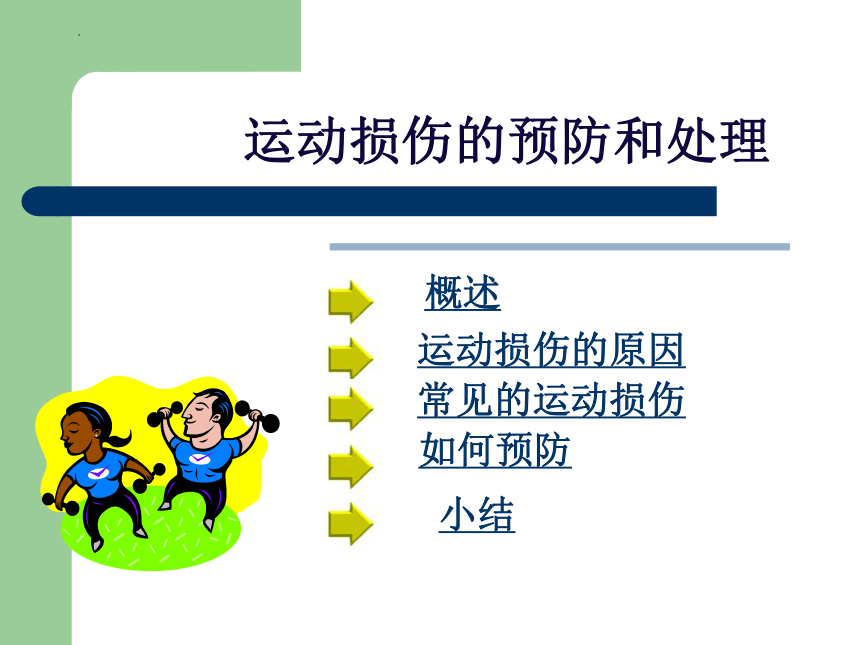 运动损伤的预防和处理

概述

运动损伤的原因

常见的运动损伤

如何预防

小结